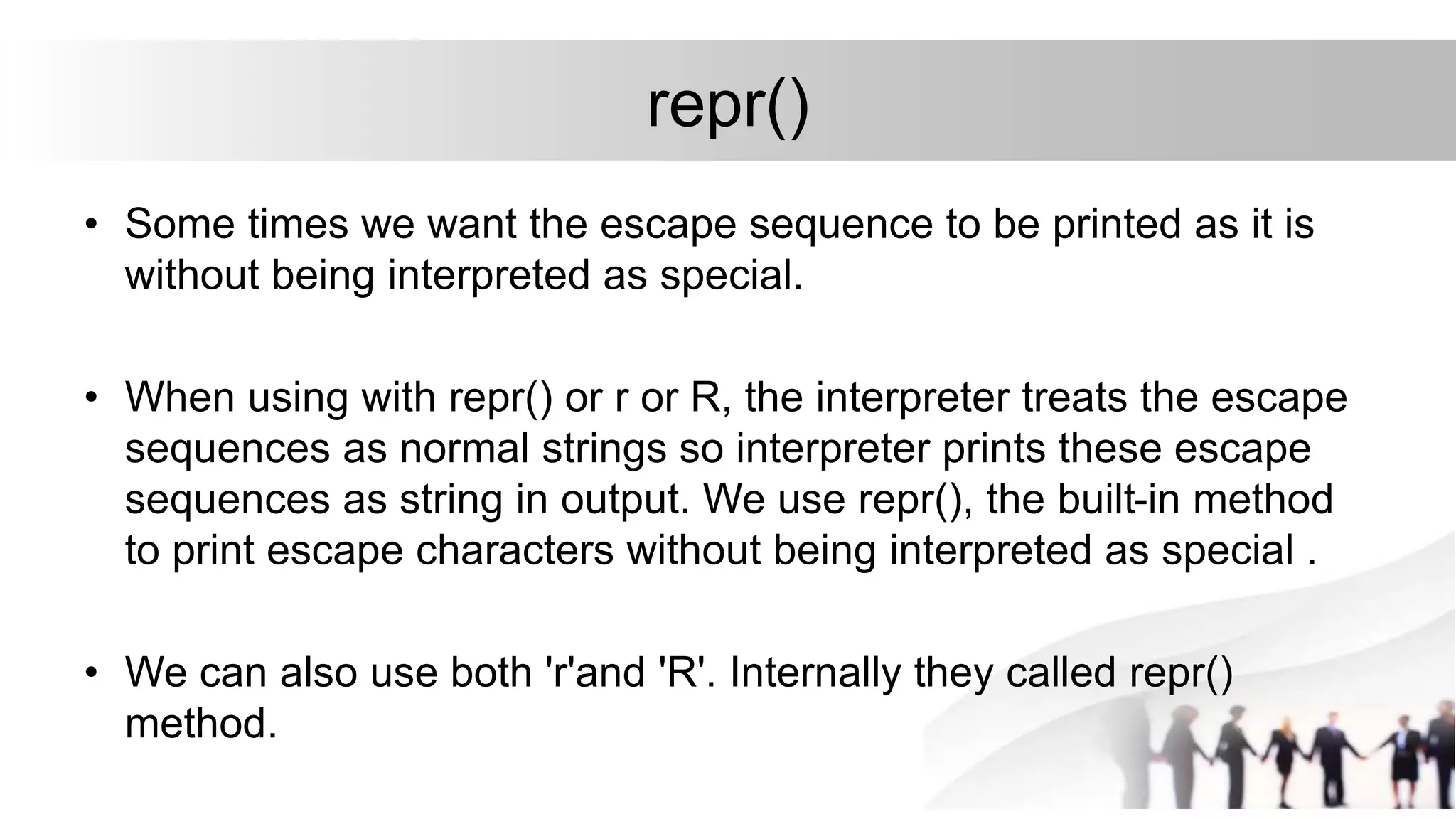 repr()

• Some times we want the escape sequence to be printed as it is without being interpreted as special.

• When using with repr() or r or R, the interpreter treats the escape sequences as normal strings so interpreter prints these escape sequences as string in output. We use repr(), the built-in method to print escape characters without being interpreted as special .

• We can also use both 'r'and 'R'. Internally they called repr() method.